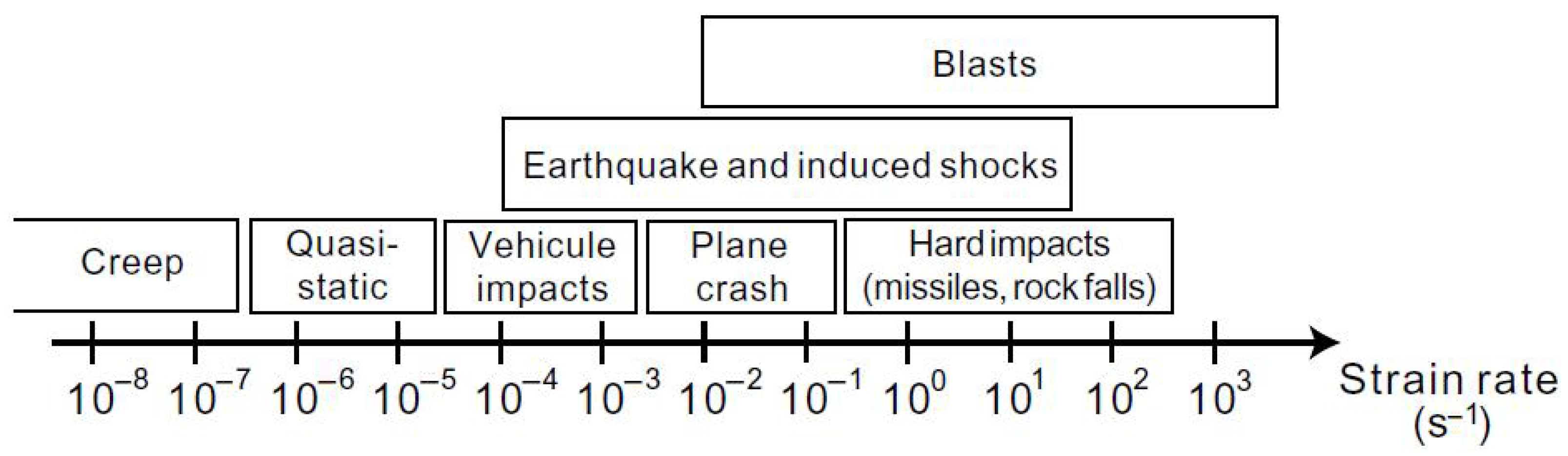 Blasts

Earthquake and induced shocks

Creep

Quasi-static

Vehicule impacts

Plane crash

Hard impacts (missiles, rock falls)

$10^{-8}$ $10^{-7}$ $10^{-6}$ $10^{-5}$ $10^{-4}$ $10^{-3}$ $10^{-2}$ $10^{-1}$ $10^{0}$ $10^{1}$ $10^{2}$ $10^{3}$

Strain rate ($s^{-1}$)